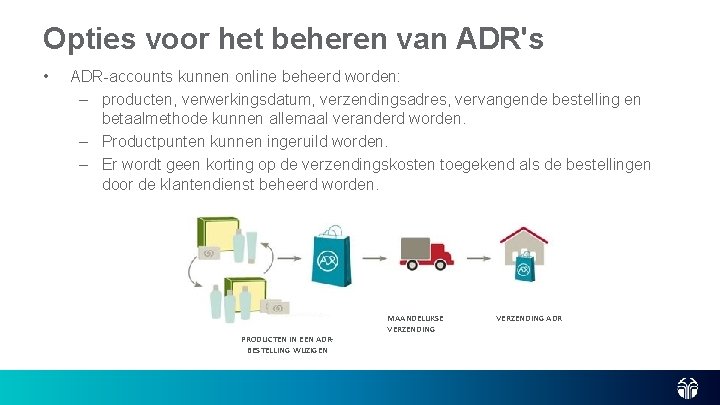 Opties voor het beheren van ADR's

• ADR-accounts kunnen online beheerd worden:
– producten, verwerkingsdatum, verzendingsadres, vervangende bestelling en betaalmethode kunnen allemaal veranderd worden.
– Productpunten kunnen ingeruild worden.
– Er wordt geen korting op de verzendingskosten toegekend als de bestellingen door de klantendienst beheerd worden.

ADR

PRODUCTEN IN EEN ADR-BESTELLING WIJZIGEN

MAANDELIJKSE VERZENDING

VERZENDING ADR